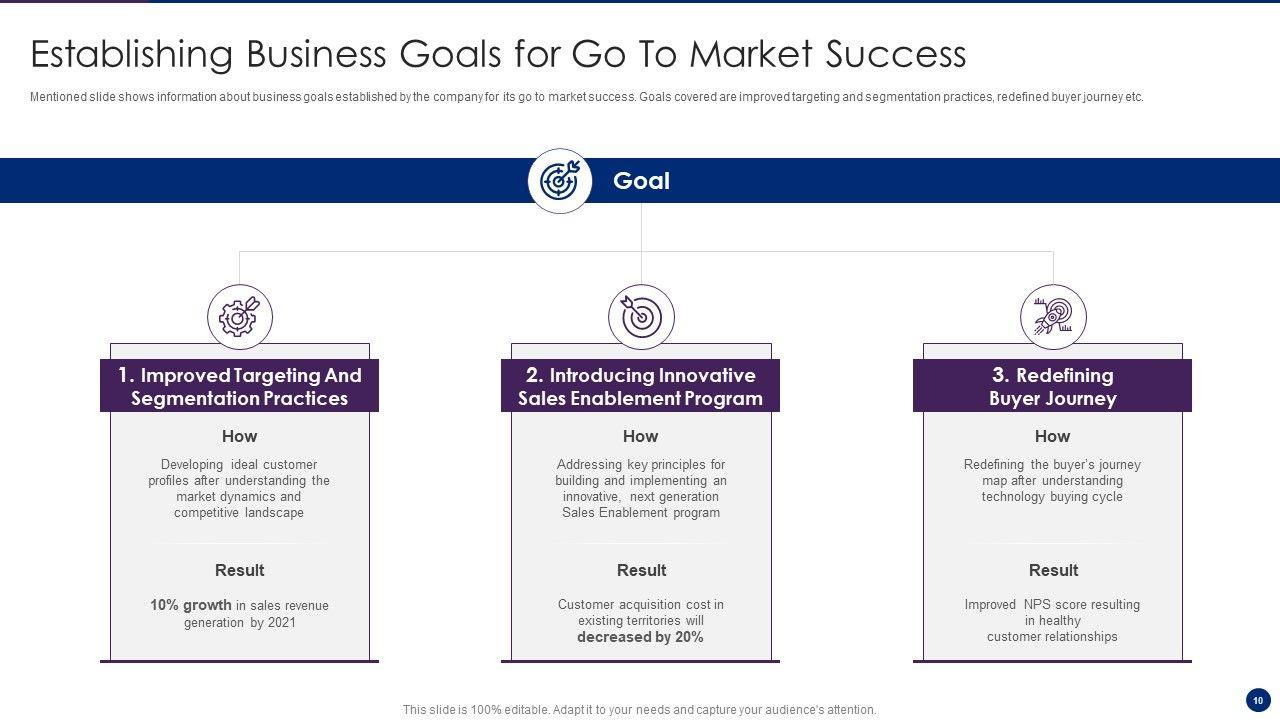 Establishing Business Goals for Go To Market Success

Mentioned slide shows information about business goals established by the company for its go to market success. Goals covered are improved targeting and segmentation practices, redefined buyer journey etc.

Goal

1. Improved Targeting And Segmentation Practices

How

Developing ideal customer profiles after understanding the market dynamics and competitive landscape

Result

10% growth in sales revenue generation by 2021

2. Introducing Innovative Sales Enablement Program

How

Addressing key principles for building and implementing an innovative, next generation Sales Enablement program

Result

Customer acquisition cost in existing territories will decreased by 20%

3. Redefining Buyer Journey

How

Redefining the buyer's journey map after understanding technology buying cycle

Result

Improved NPS score resulting in healthy customer relationships

This slide is 100% editable. Adapt it to your needs and capture your audience's attention.

10